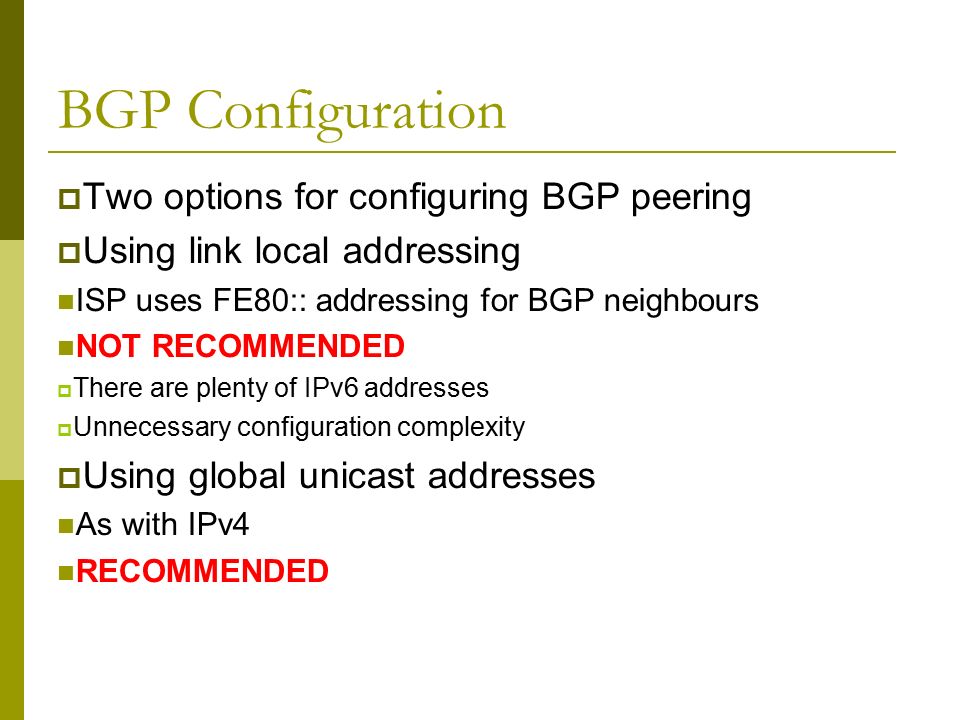 BGP Configuration

Two options for configuring BGP peering

Using link local addressing

ISP uses FE80:: addressing for BGP neighbours

NOT RECOMMENDED

There are plenty of IPv6 addresses

Unnecessary configuration complexity

Using global unicast addresses

As with IPv4

RECOMMENDED